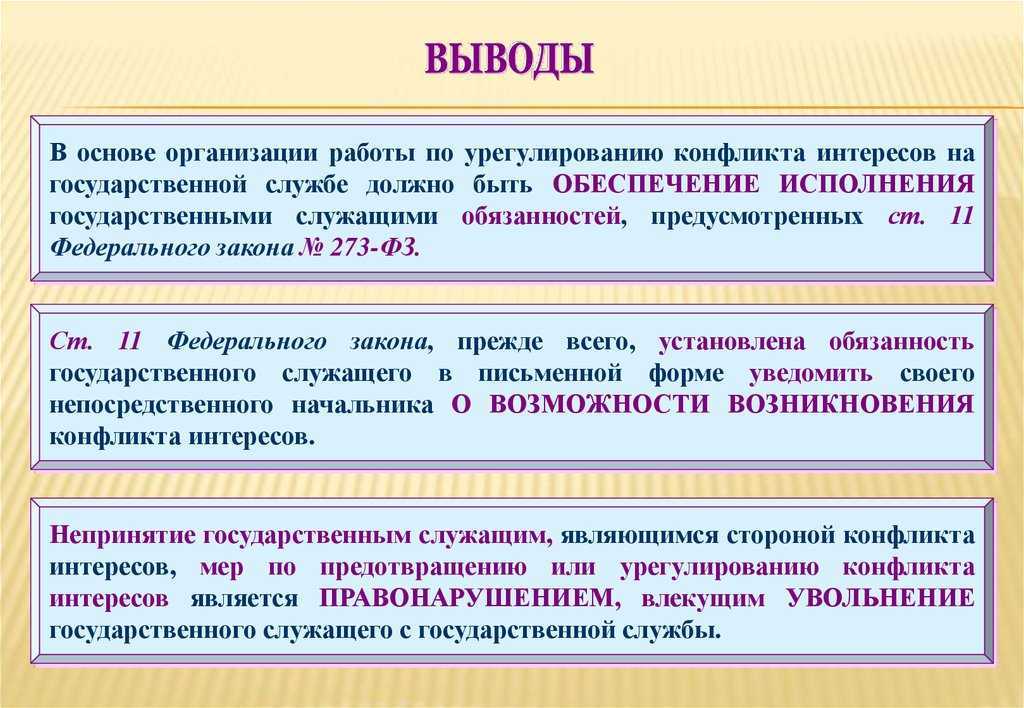 ВЫВОДЫ

В основе организации работы по урегулированию конфликта интересов на государственной службе должно быть ОБЕСПЕЧЕНИЕ ИСПОЛНЕНИЯ государственными служащими обязанностей, предусмотренных ст. 11 Федерального закона № 273-ФЗ.

Ст. 11 Федерального закона, прежде всего, установлена обязанность государственного служащего в письменной форме уведомить своего непосредственного начальника О ВОЗМОЖНОСТИ ВОЗНИКНОВЕНИЯ конфликта интересов.

Непринятие государственным служащим, являющимся стороной конфликта интересов, мер по предотвращению или урегулированию конфликта интересов является ПРАВОНАРУШЕНИЕМ, влекущим УВОЛЬНЕНИЕ государственного служащего с государственной службы.